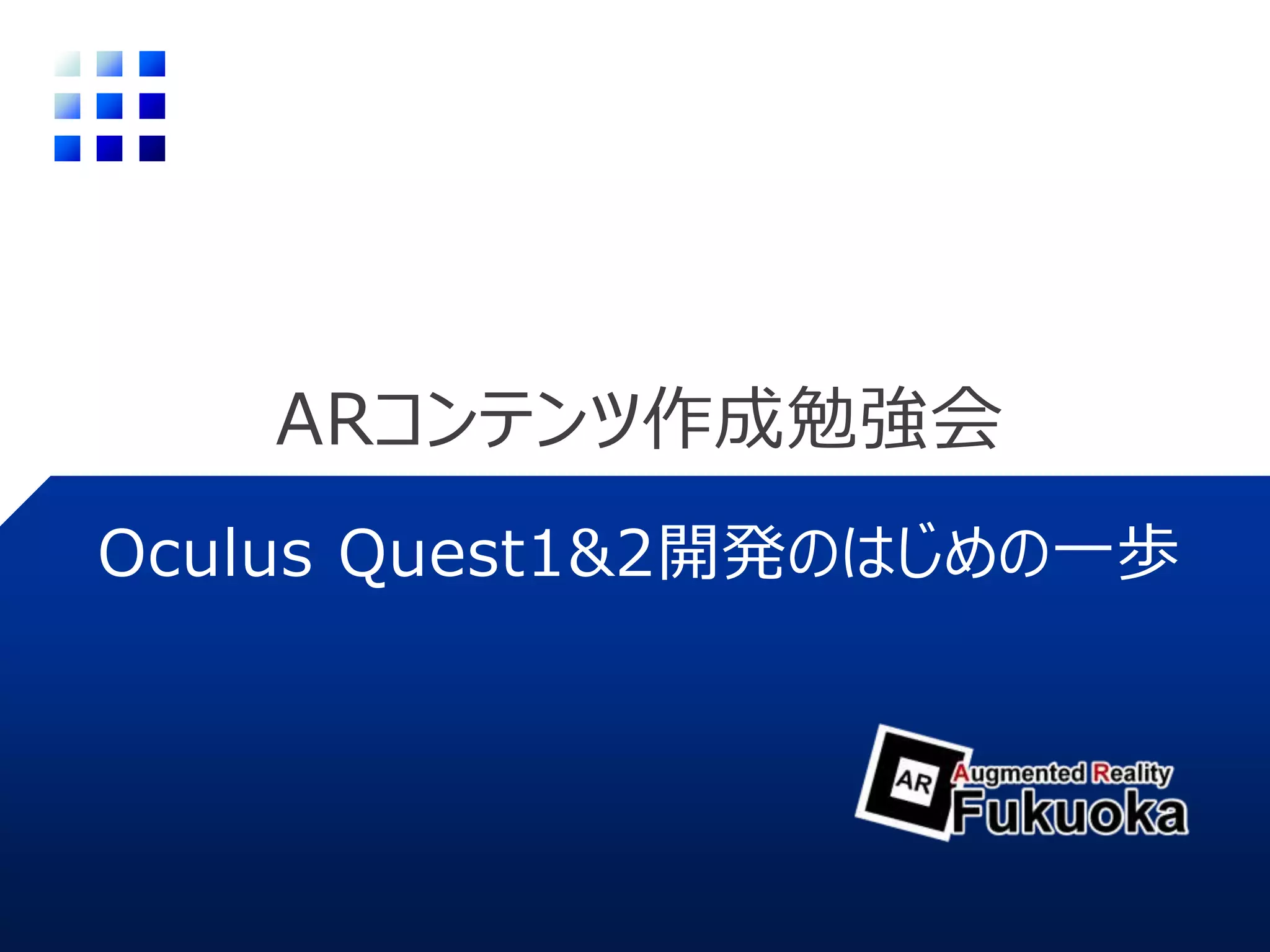 ARコンテンツ作成勉強会

Oculus Quest1&2開発のはじめの一歩

AR
Augmented Reality
Fukuoka